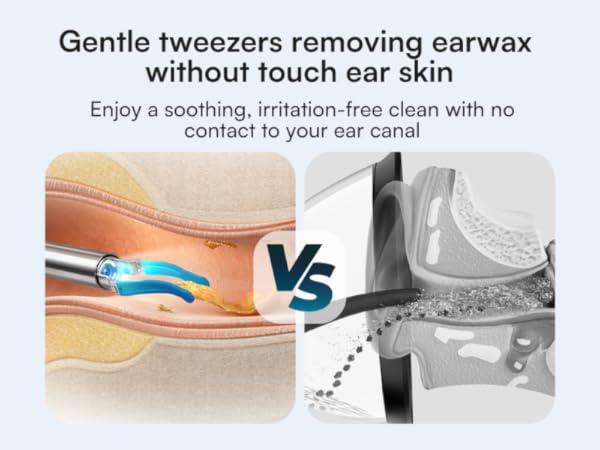 Gentle tweezers removing earwax without touch ear skin

Enjoy a soothing, irritation-free clean with no contact to your ear canal

VS